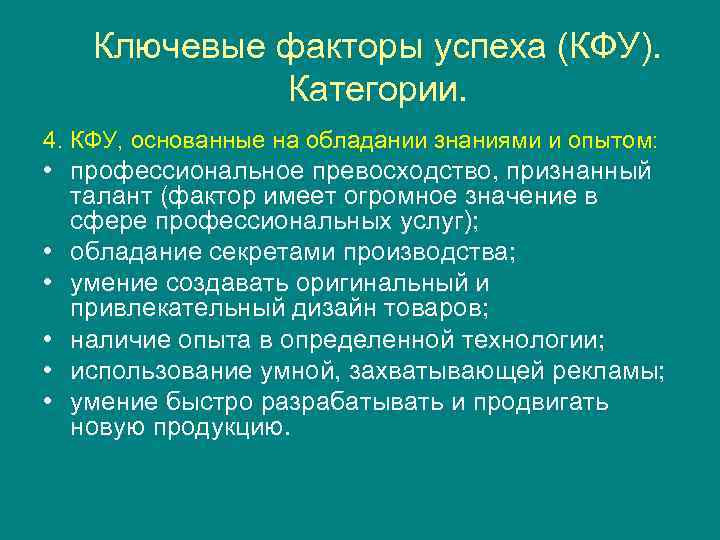 Ключевые факторы успеха (КФУ). Категории.

4. КФУ, основанные на обладании знаниями и опытом:

• профессиональное превосходство, признанный талант (фактор имеет огромное значение в сфере профессиональных услуг);
• обладание секретами производства;
• умение создавать оригинальный и привлекательный дизайн товаров;
• наличие опыта в определенной технологии;
• использование умной, захватывающей рекламы;
• умение быстро разрабатывать и продвигать новую продукцию.